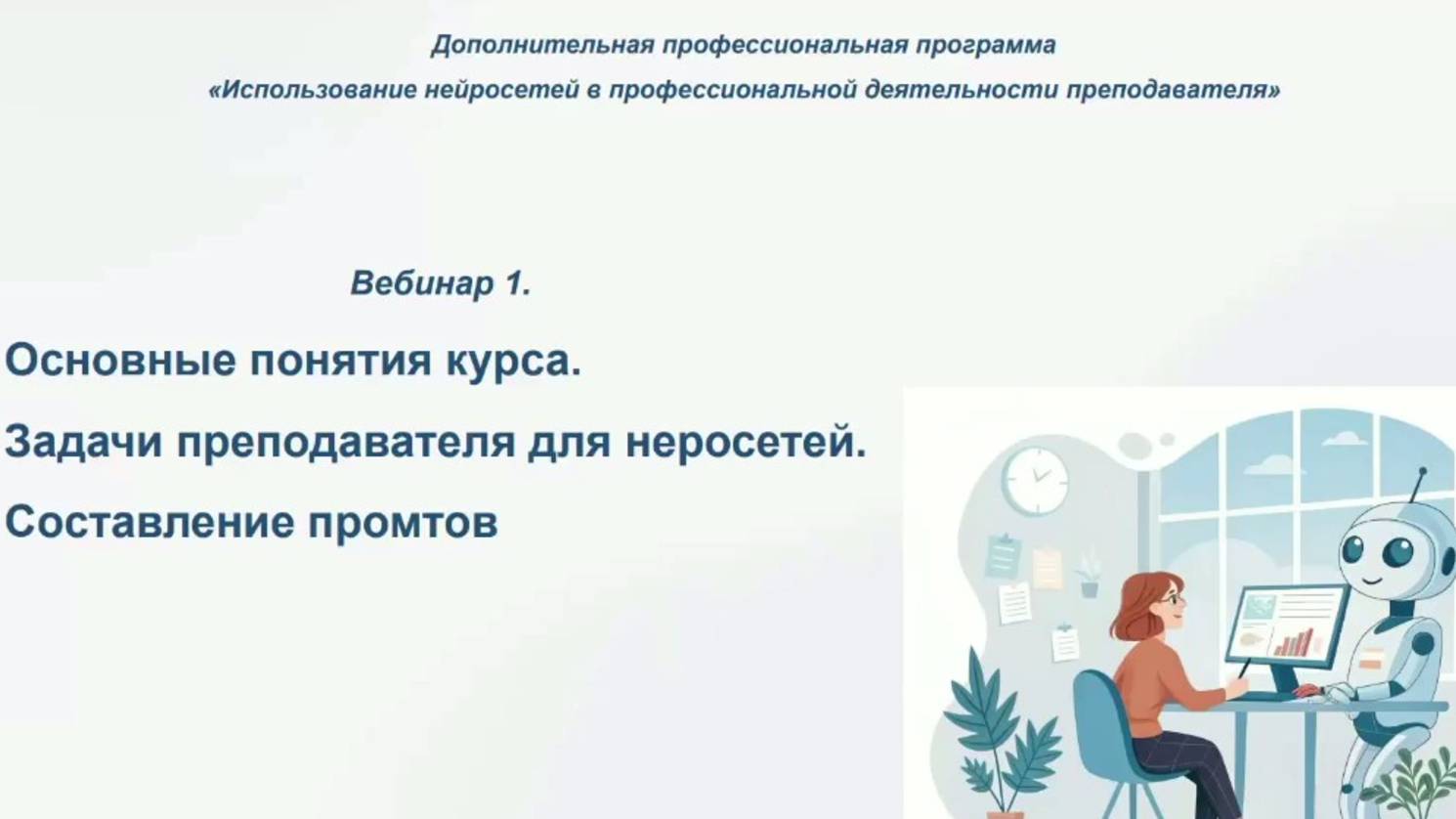 Дополнительная профессиональная программа
«Использование нейросетей в профессиональной деятельности преподавателя»

Вебинар 1.

Основные понятия курса.

Задачи преподавателя для неросетей.

Составление промтов